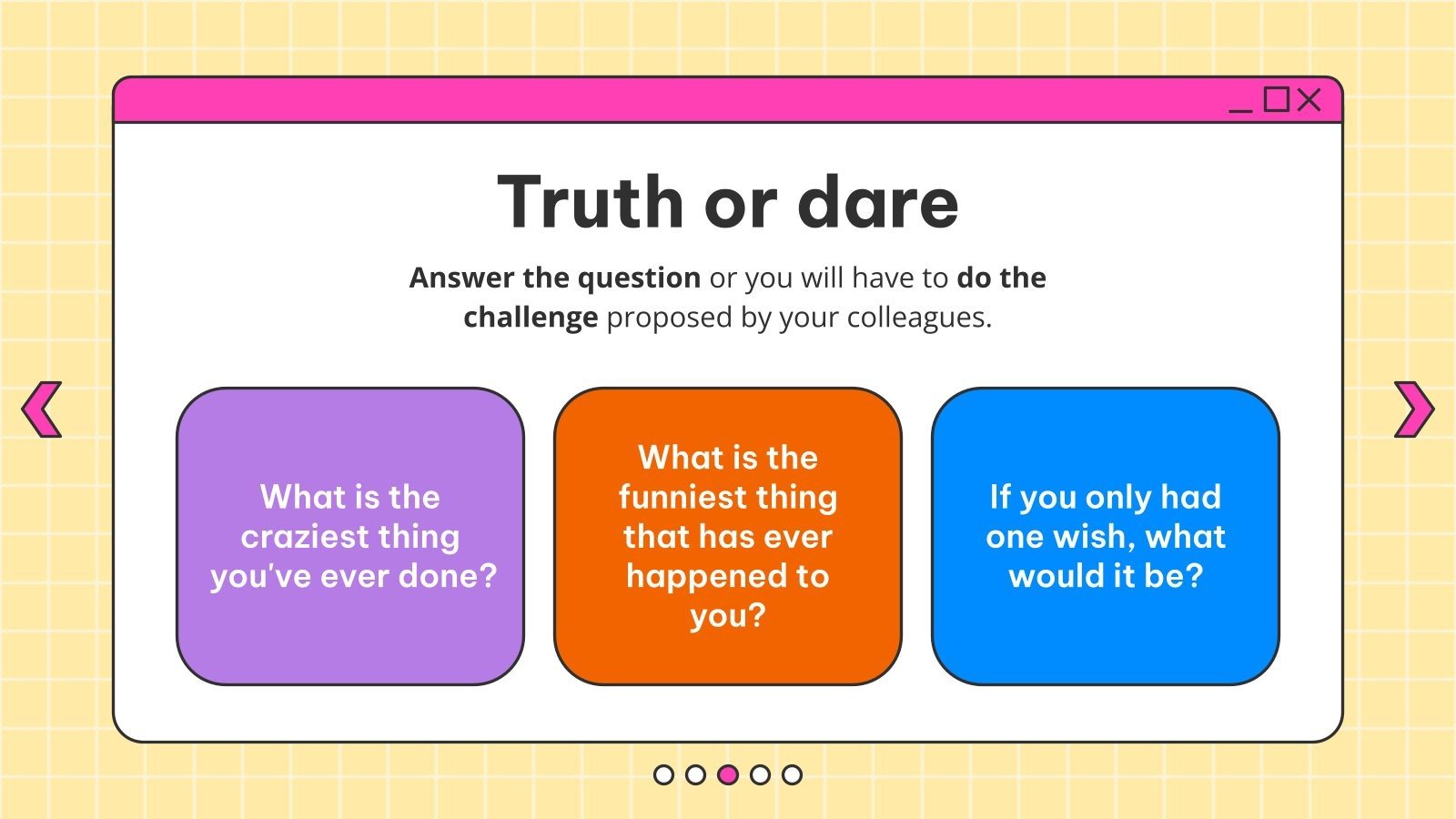 Truth or dare

Answer the question or you will have to do the challenge proposed by your colleagues.

What is the craziest thing you've ever done?

What is the funniest thing that has ever happened to you?

If you only had one wish, what would it be?